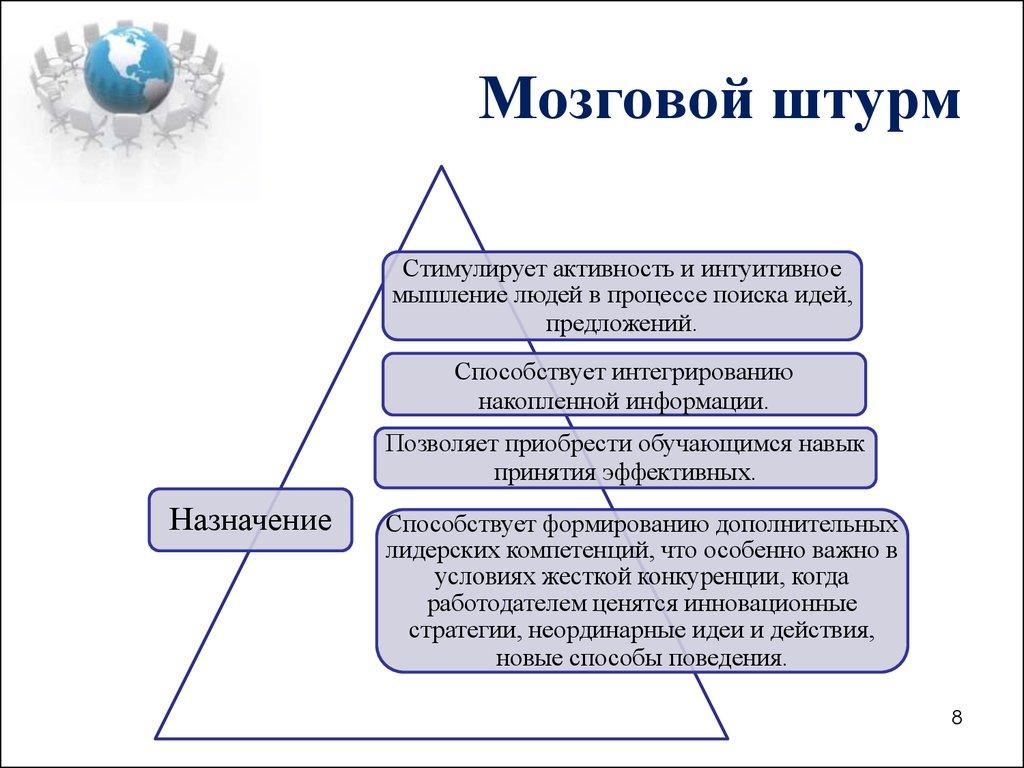 Мозговой штурм

Стимулирует активность и интуитивное мышление людей в процессе поиска идей, предложений.

Способствует интегрированию накопленной информации.

Позволяет приобрести обучающимся навык принятия эффективных.

Назначение

Способствует формированию дополнительных лидерских компетенций, что особенно важно в условиях жесткой конкуренции, когда работодателем ценятся инновационные стратегии, неординарные идеи и действия, новые способы поведения.

8